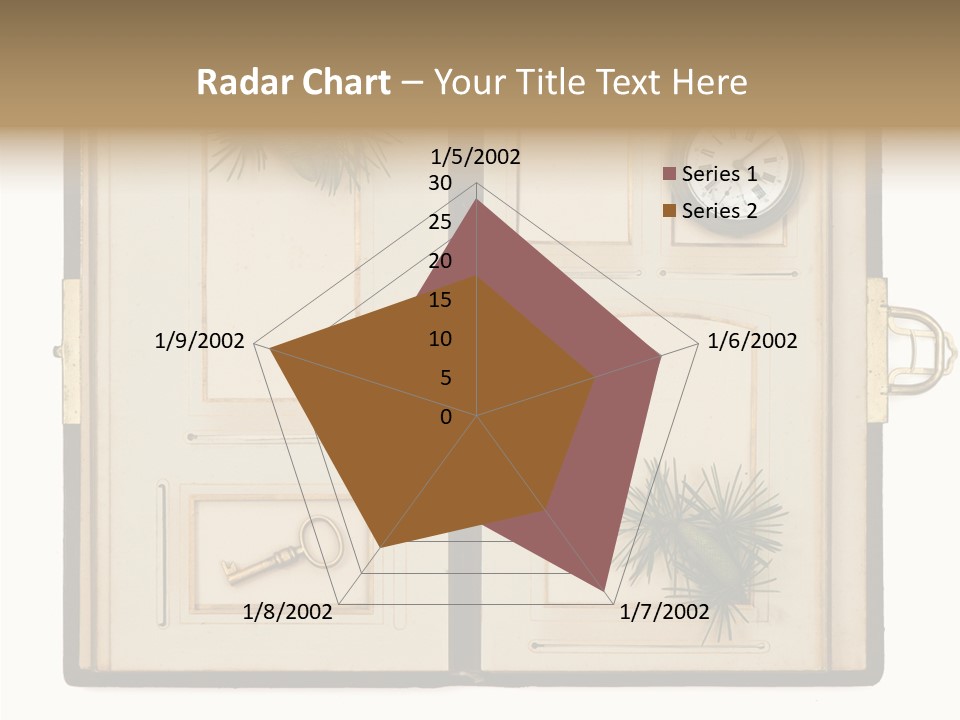 Radar Chart – Your Title Text Here

1/5/2002
30
25
20
15
10
5
0
1/6/2002
1/7/2002
1/8/2002
1/9/2002

Series 1
Series 2